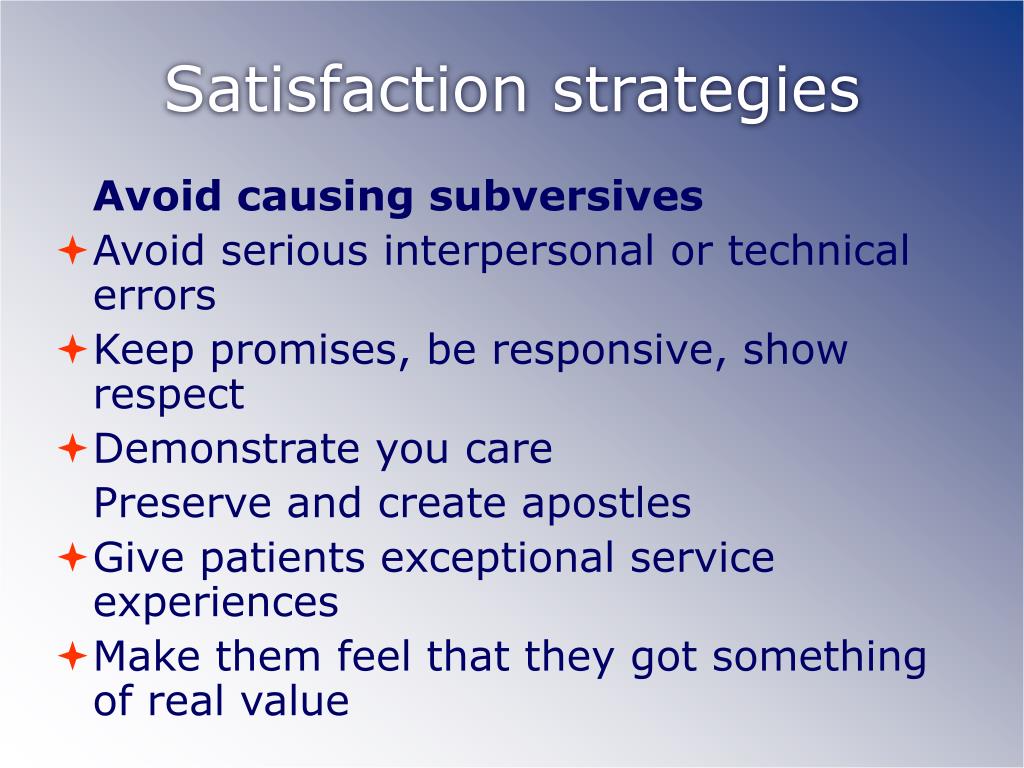 Satisfaction strategies

Avoid causing subversives

Avoid serious interpersonal or technical errors

Keep promises, be responsive, show respect

Demonstrate you care

Preserve and create apostles

Give patients exceptional service experiences

Make them feel that they got something of real value